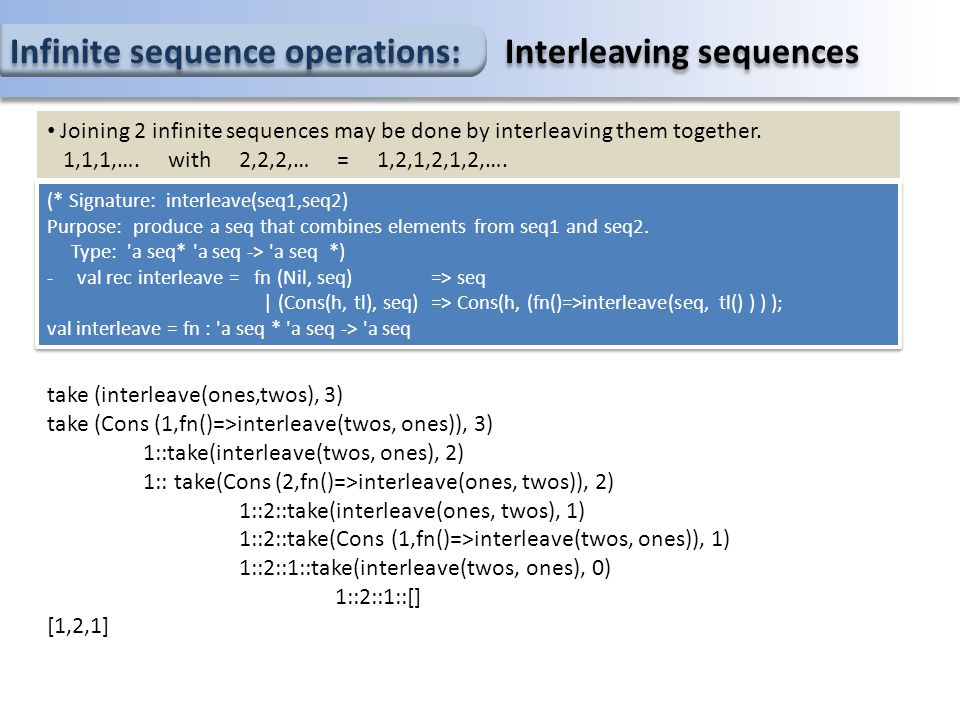 Infinite sequence operations: Interleaving sequences

• Joining 2 infinite sequences may be done by interleaving them together.
1,1,1,…. with 2,2,2,… = 1,2,1,2,1,2,….

(* Signature: interleave(seq1,seq2)
Purpose: produce a seq that combines elements from seq1 and seq2.
Type: 'a seq* 'a seq -> 'a seq *)
- val rec interleave = fn (Nil, seq) => seq
| (Cons(h, tl), seq) => Cons(h, (fn()=>interleave(seq, tl() ) ) );
val interleave = fn : 'a seq * 'a seq -> 'a seq

take (interleave(ones,twos), 3)
take (Cons (1,fn()=>interleave(twos, ones)), 3)
1::take(interleave(twos, ones), 2)
1:: take(Cons (2,fn()=>interleave(ones, twos)), 2)
1::2::take(interleave(ones, twos), 1)
1::2::take(Cons (1,fn()=>interleave(twos, ones)), 1)
1::2::1::take(interleave(twos, ones), 0)
1::2::1::[]
[1,2,1]